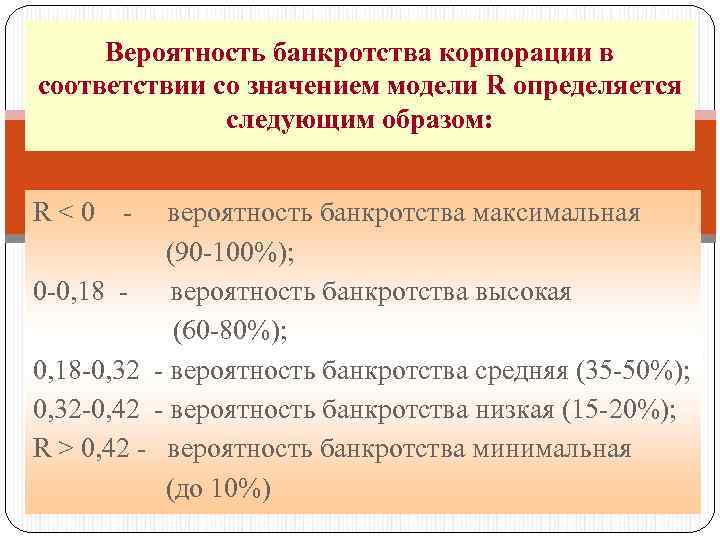 Вероятность банкротства корпорации в соответствии со значением модели R определяется следующим образом:

R < 0 - вероятность банкротства максимальная (90-100%);
0-0,18 - вероятность банкротства высокая (60-80%);
0,18-0,32 - вероятность банкротства средняя (35-50%);
0,32-0,42 - вероятность банкротства низкая (15-20%);
R > 0,42 - вероятность банкротства минимальная (до 10%)